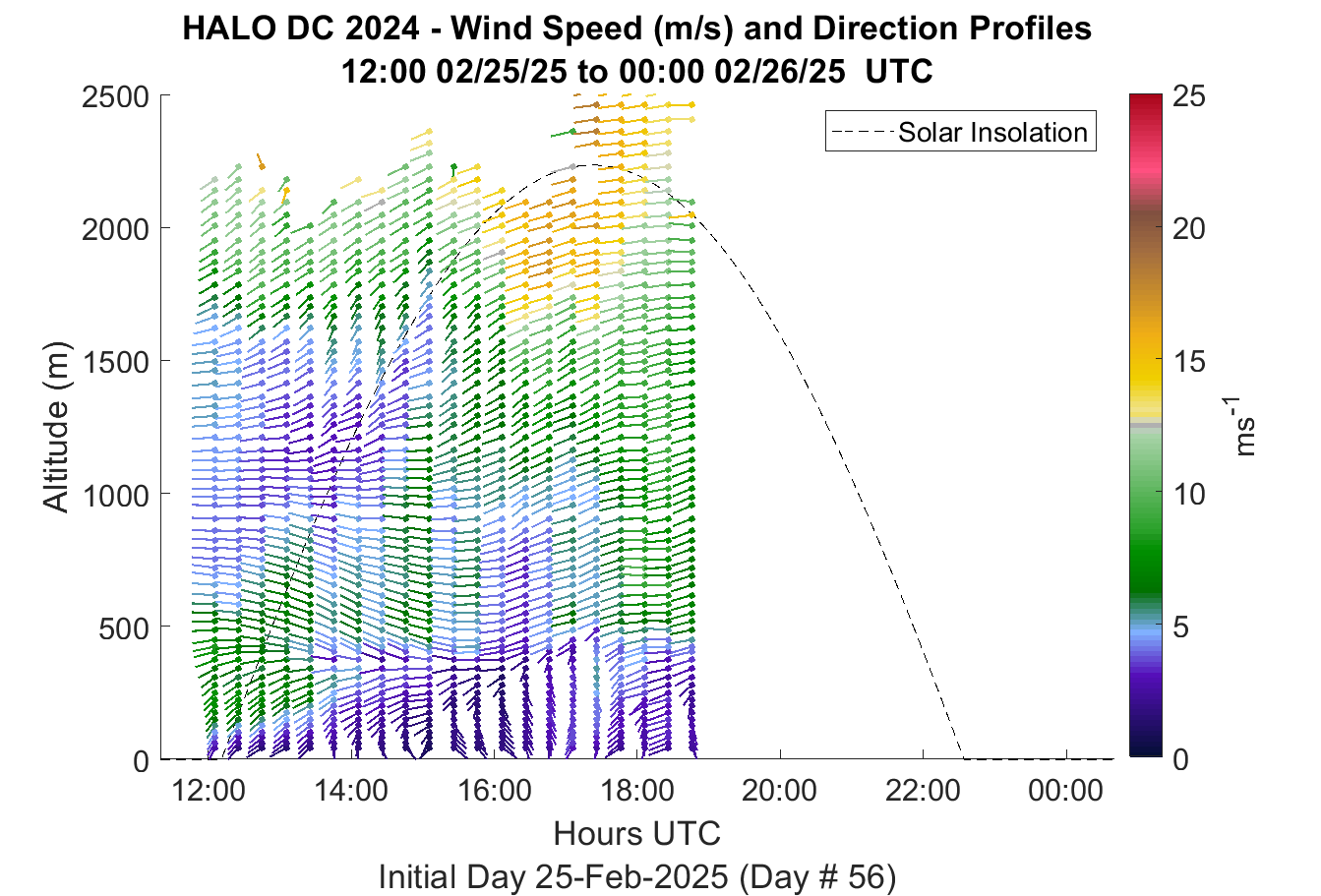 HALO DC 2024 - Wind Speed (m/s) and Direction Profiles
12:00 02/25/25 to 00:00 02/26/25 UTC

Solar Insolation

Altitude (m)

2500
2000
1500
1000
500
0

12:00 14:00 16:00 18:00 20:00 22:00 00:00

Hours UTC

Initial Day 25-Feb-2025 (Day # 56)

25
20
15
10
5
0

$ms^{-1}$